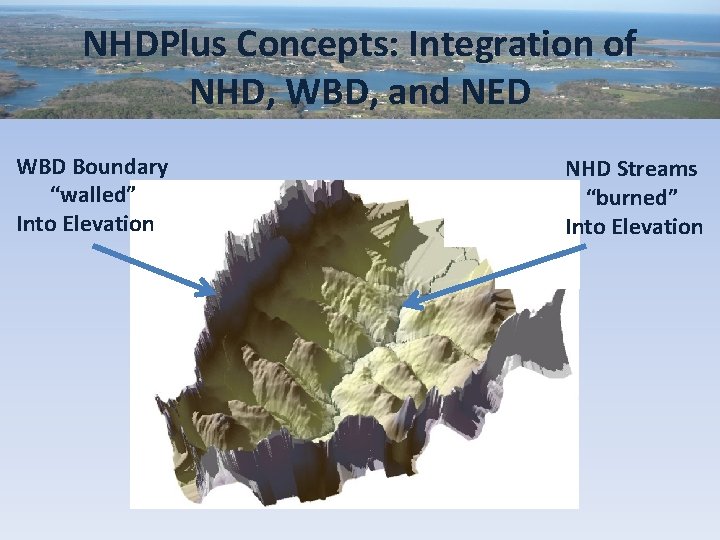 NHDPlus Concepts: Integration of NHD, WBD, and NED

WBD Boundary
“walled”
Into Elevation

NHD Streams
“burned”
Into Elevation